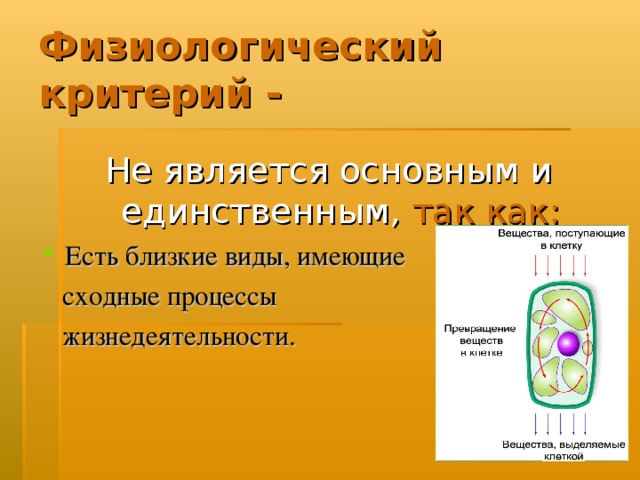 Физиологический критерий -

Не является основным и единственным, так как:

Есть близкие виды, имеющие сходные процессы жизнедеятельности.

Вещества, поступающие в клетку

Превращение веществ в клетке

Вещества, выделяемые клеткой